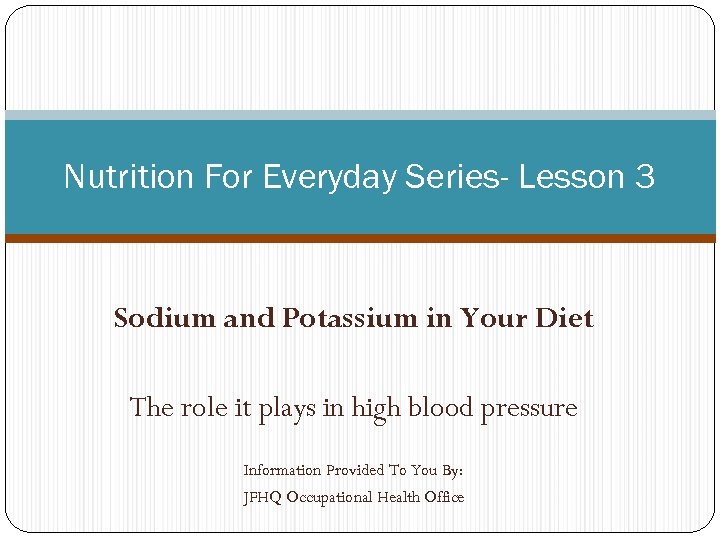 Nutrition For Everyday Series- Lesson 3

Sodium and Potassium in Your Diet

The role it plays in high blood pressure

Information Provided To You By:
JFHQ Occupational Health Office